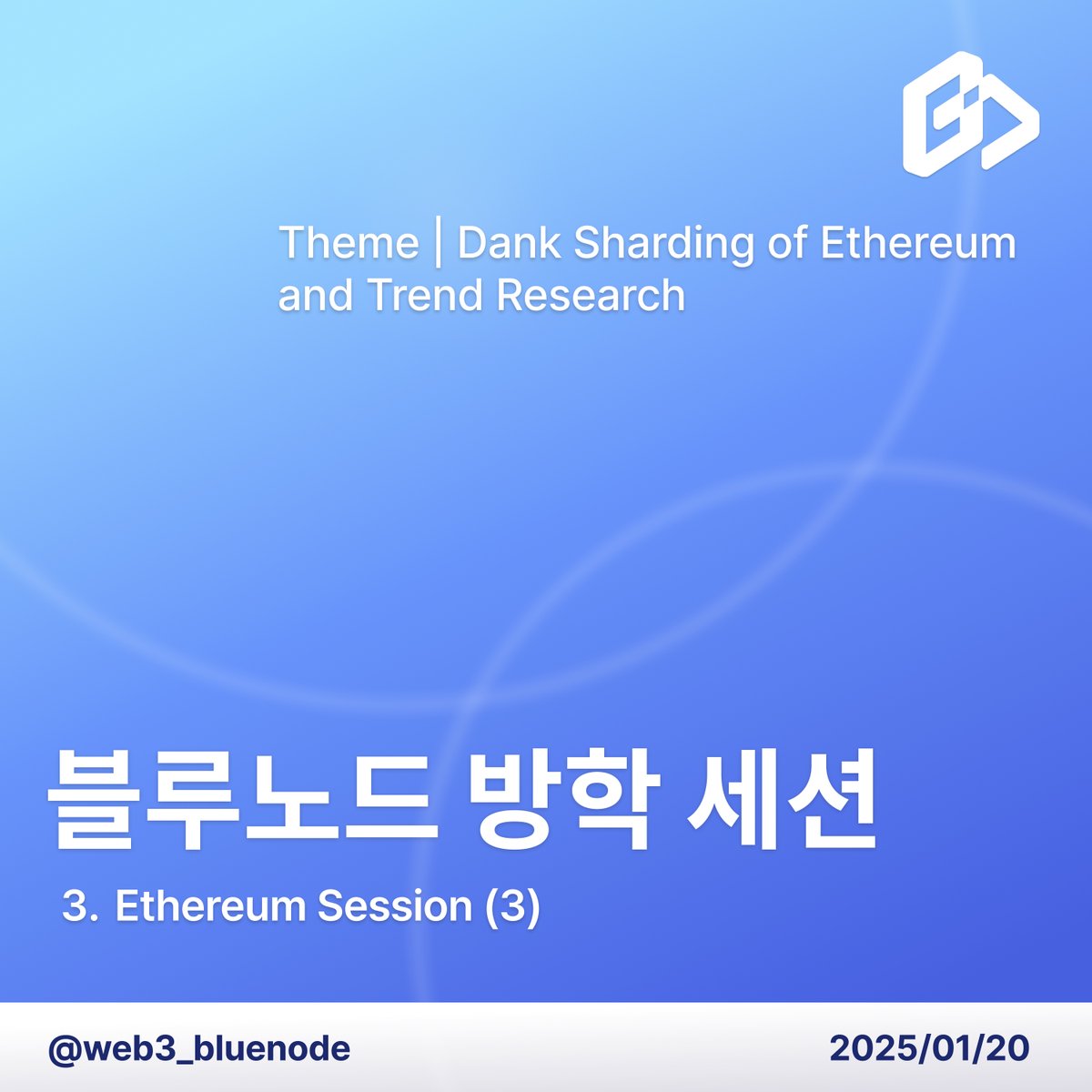 Theme | Dank Sharding of Ethereum and Trend Research

블루노드 방학 세션

3. Ethereum Session (3)

@web3_bluenode

2025/01/20